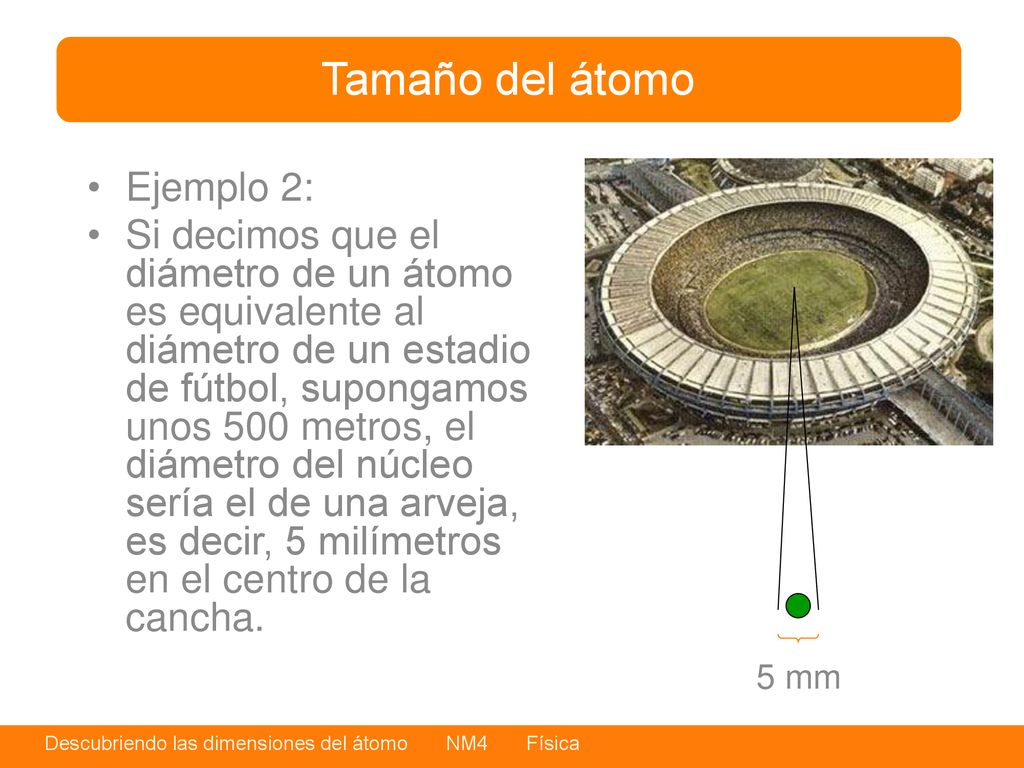 Tamaño del átomo

• Ejemplo 2:
• Si decimos que el diámetro de un átomo es equivalente al diámetro de un estadio de fútbol, supongamos unos 500 metros, el diámetro del núcleo sería el de una arveja, es decir, 5 milímetros en el centro de la cancha.

5 mm

Descubriendo las dimensiones del átomo NM4 Física